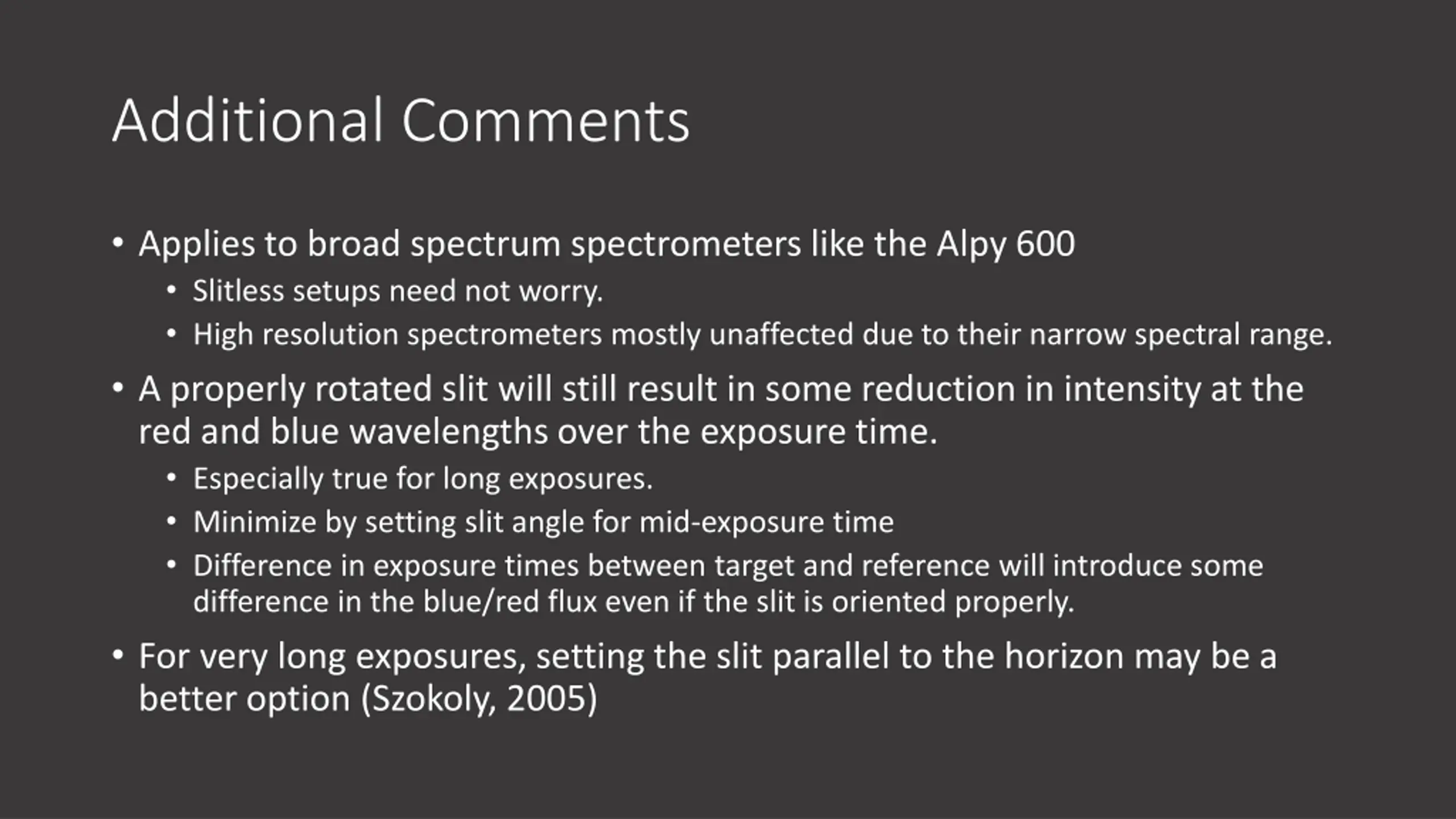 Additional Comments

• Applies to broad spectrum spectrometers like the Alpy 600
  • Slitless setups need not worry.
  • High resolution spectrometers mostly unaffected due to their narrow spectral range.

• A properly rotated slit will still result in some reduction in intensity at the red and blue wavelengths over the exposure time.
  • Especially true for long exposures.
  • Minimize by setting slit angle for mid-exposure time
  • Difference in exposure times between target and reference will introduce some difference in the blue/red flux even if the slit is oriented properly.

• For very long exposures, setting the slit parallel to the horizon may be a better option (Szokoly, 2005)